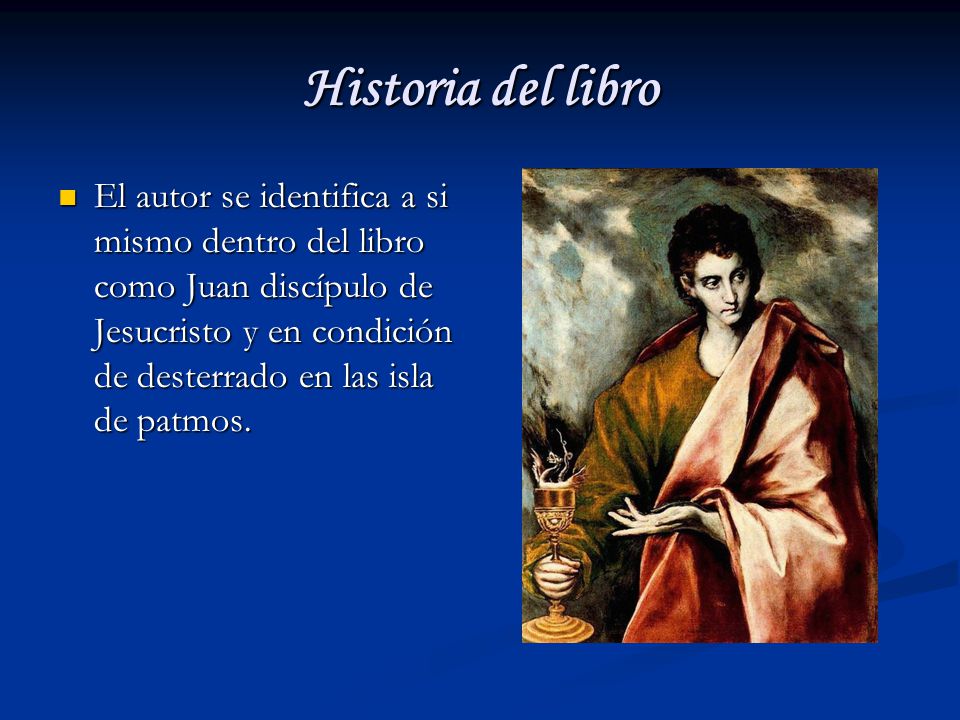 Historia del libro

El autor se identifica a si mismo dentro del libro como Juan discípulo de Jesucristo y en condición de desterrado en las isla de patmos.